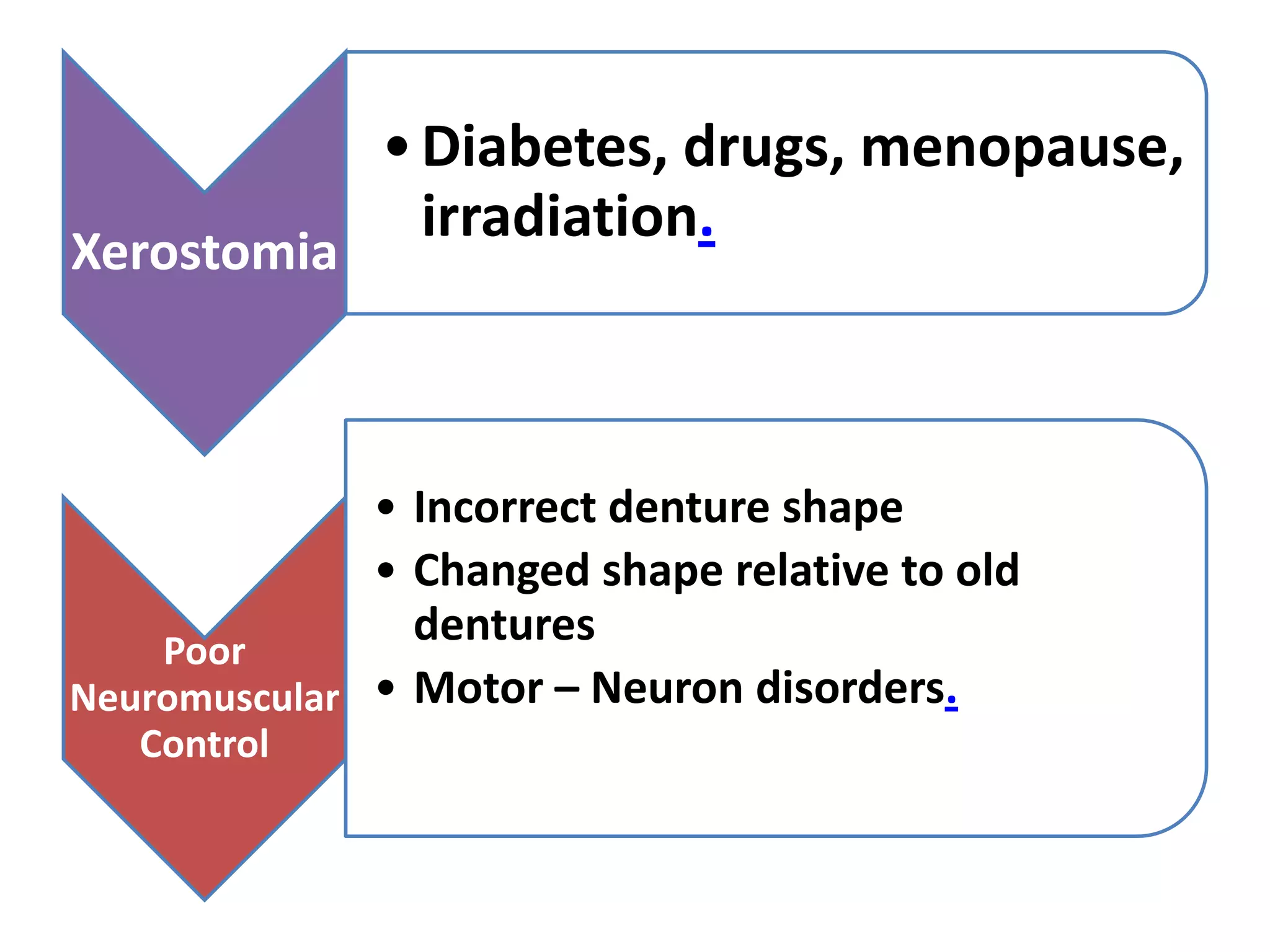 Xerostomia

• Diabetes, drugs, menopause, irradiation.

Poor Neuromuscular Control

• Incorrect denture shape
• Changed shape relative to old dentures
• Motor – Neuron disorders.